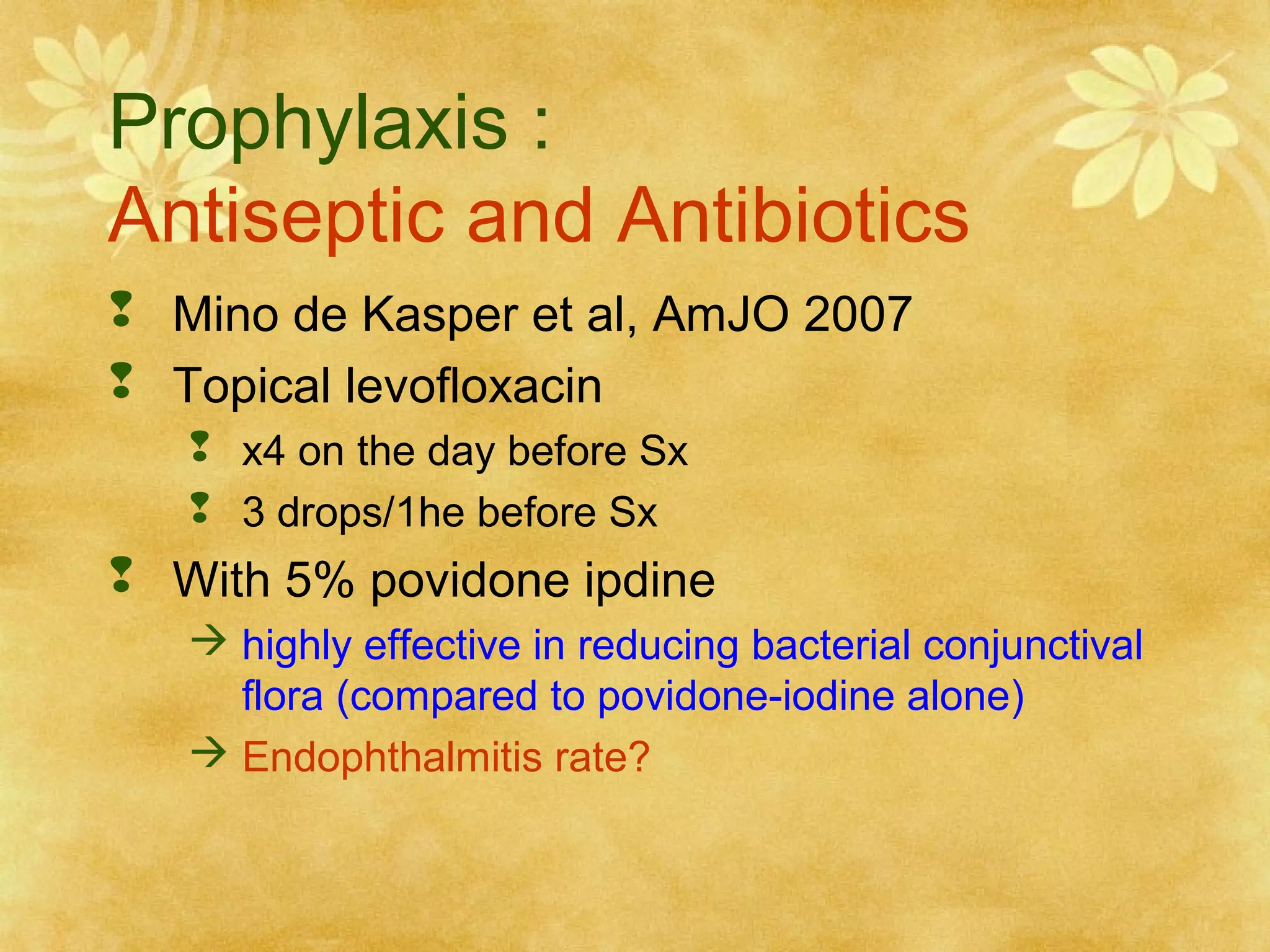 Prophylaxis :
Antiseptic and Antibiotics

Mino de Kasper et al, AmJO 2007

Topical levofloxacin

x4 on the day before Sx

3 drops/1he before Sx

With 5% povidone ipdine

→ highly effective in reducing bacterial conjunctival flora (compared to povidone-iodine alone)

→ Endophthalmitis rate?